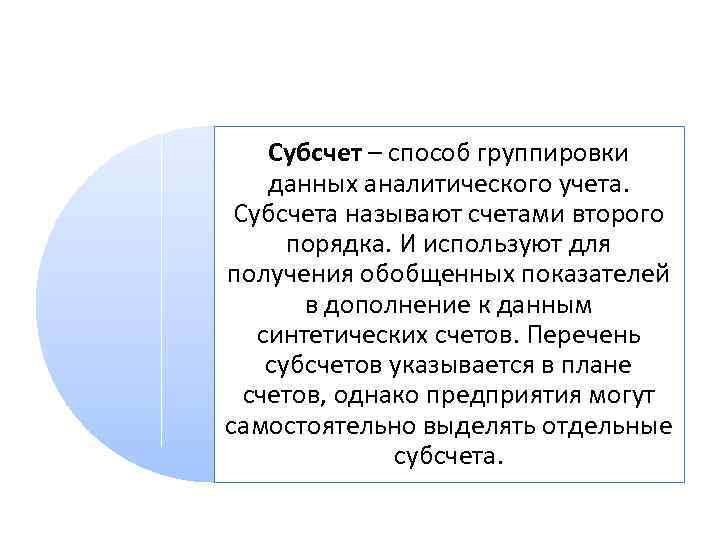 Субсчет – способ группировки данных аналитического учета. Субсчета называют счетами второго порядка. И используют для получения обобщенных показателей в дополнение к данным синтетических счетов. Перечень субсчетов указывается в плане счетов, однако предприятия могут самостоятельно выделять отдельные субсчета.